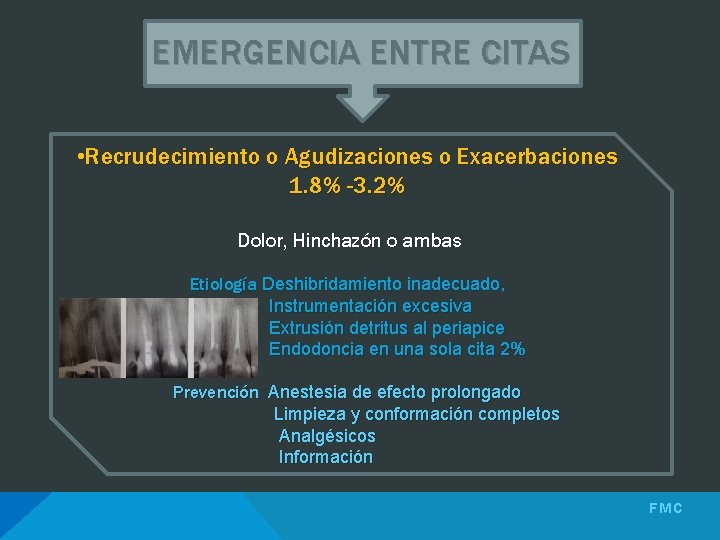 EMERGENCIA ENTRE CITAS

•Recrudecimiento o Agudizaciones o Exacerbaciones 1.8% -3.2%

Dolor, Hinchazón o ambas

Etiología Deshibridamiento inadecuado,
Instrumentación excesiva
Extrusión detritus al periapice
Endodoncia en una sola cita 2%

Prevención Anestesia de efecto prolongado
Limpieza y conformación completos
Analgésicos
Información

FMC